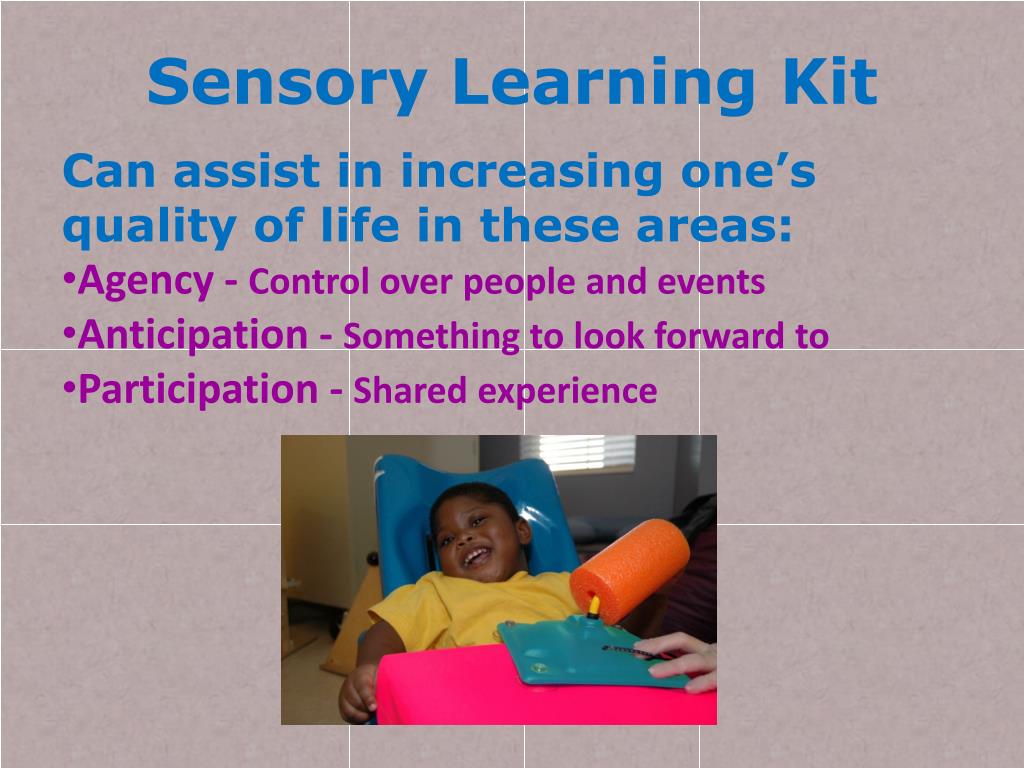 Sensory Learning Kit

Can assist in increasing one’s quality of life in these areas:

•Agency - Control over people and events
•Anticipation - Something to look forward to
•Participation - Shared experience